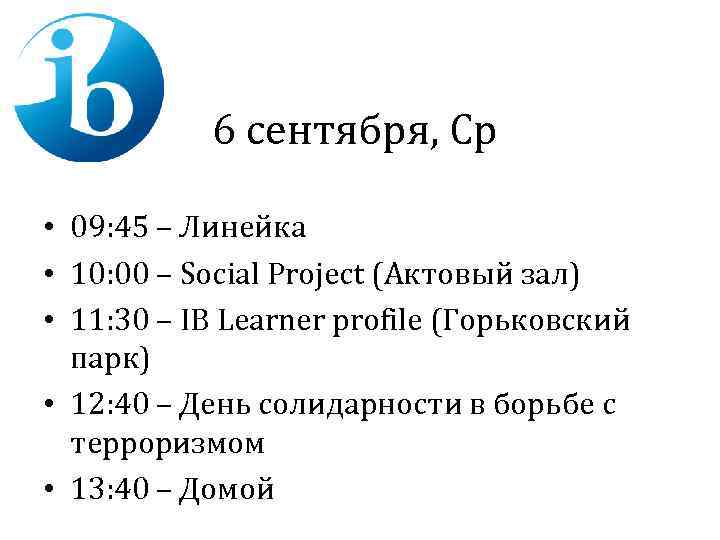 ib

6 сентября, Ср

• 09:45 – Линейка
• 10:00 – Social Project (Актовый зал)
• 11:30 – IB Learner profile (Горьковский парк)
• 12:40 – День солидарности в борьбе с терроризмом
• 13:40 – Домой